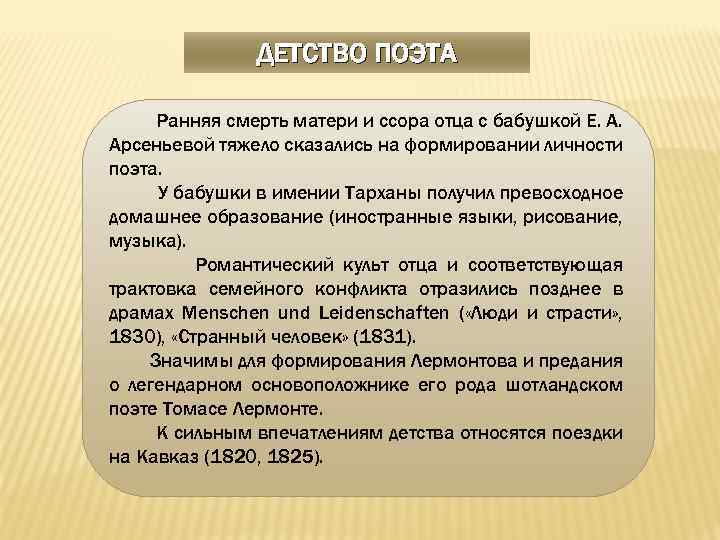 ДЕТСТВО ПОЭТА

Ранняя смерть матери и ссора отца с бабушкой Е. А. Арсеньевой тяжело сказались на формировании личности поэта.

У бабушки в имении Тарханы получил превосходное домашнее образование (иностранные языки, рисование, музыка).

Романтический культ отца и соответствующая трактовка семейного конфликта отразились позднее в драмах Menschen und Leidenschaften («Люди и страсти», 1830), «Странный человек» (1831).

Значимы для формирования Лермонтова и предания о легендарном основоположнике его рода шотландском поэте Томасе Лермонте.

К сильным впечатлениям детства относятся поездки на Кавказ (1820, 1825).